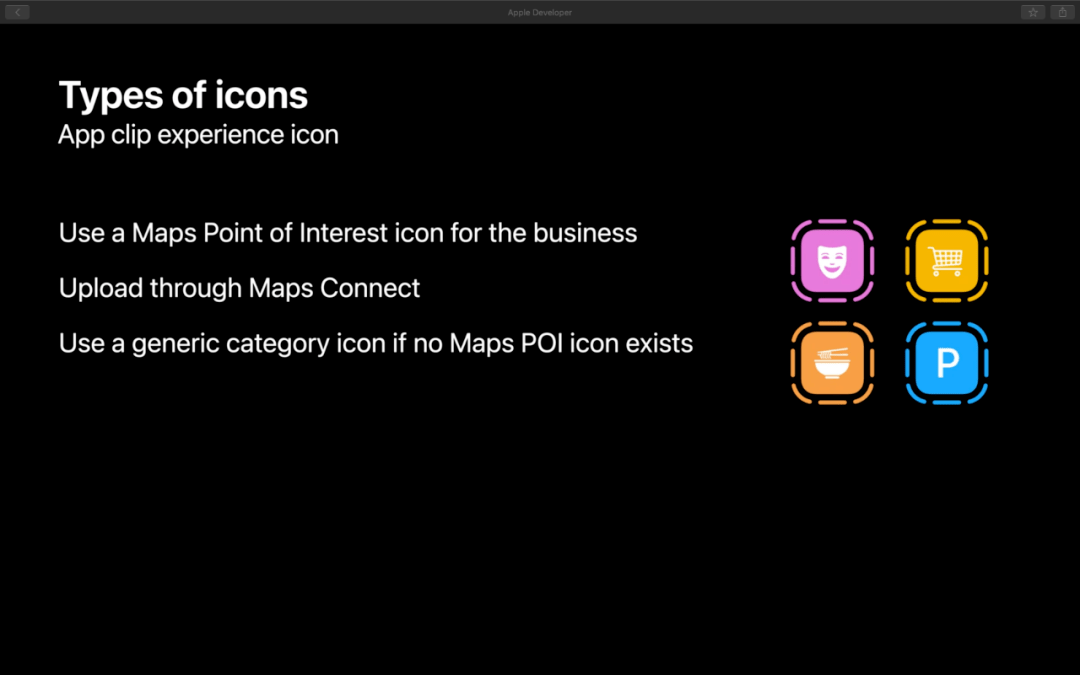 Apple Developer

Types of icons
App clip experience icon

Use a Maps Point of Interest icon for the business

Upload through Maps Connect

Use a generic category icon if no Maps POI icon exists

P